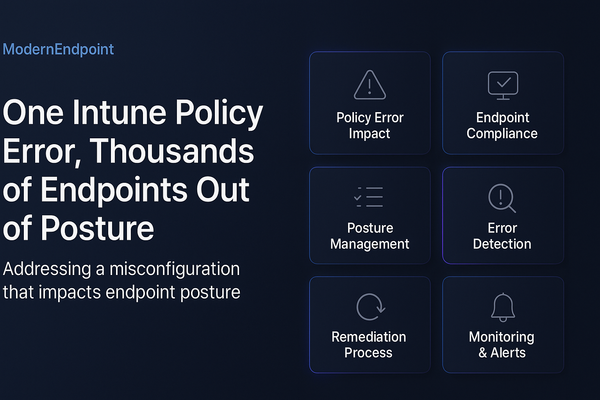 ModernEndpoint

One Intune Policy Error, Thousands of Endpoints Out of Posture

Addressing a misconfiguration that impacts endpoint posture

Policy Error Impact

Endpoint Compliance

Posture Management

Error Detection

Remediation Process

Monitoring & Alerts